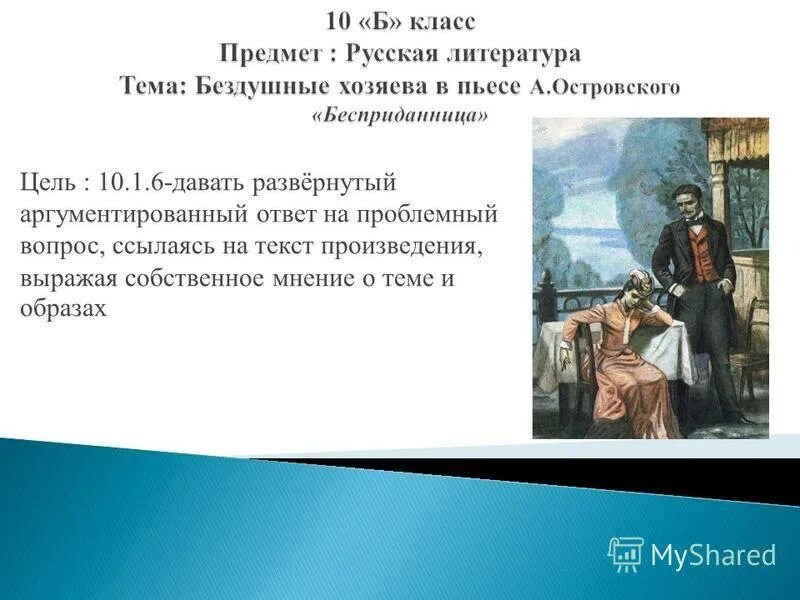 10 «Б» класс
Предмет : Русская литература
Тема: Бездушные хозяева в пьесе А.Островского «Бесприданница»

Цель : 10.1.6-давать развёрнутый аргументированный ответ на проблемный вопрос, ссылаясь на текст произведения, выражая собственное мнение о теме и образах

MyShared